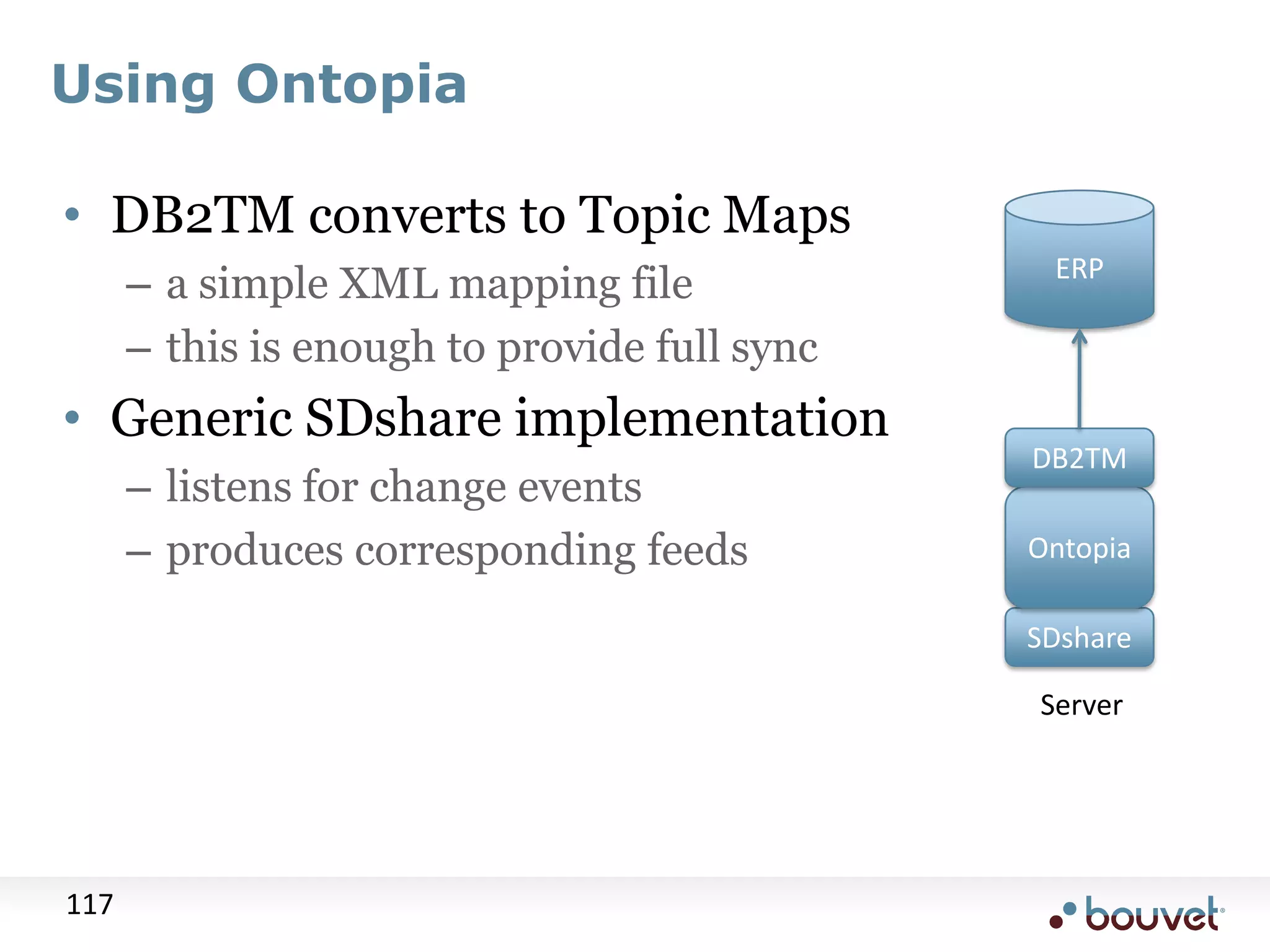 Using Ontopia

• DB2TM converts to Topic Maps
– a simple XML mapping file
– this is enough to provide full sync
• Generic SDshare implementation
– listens for change events
– produces corresponding feeds

ERP

DB2TM

Ontopia

SDshare

Server

117

bouvet